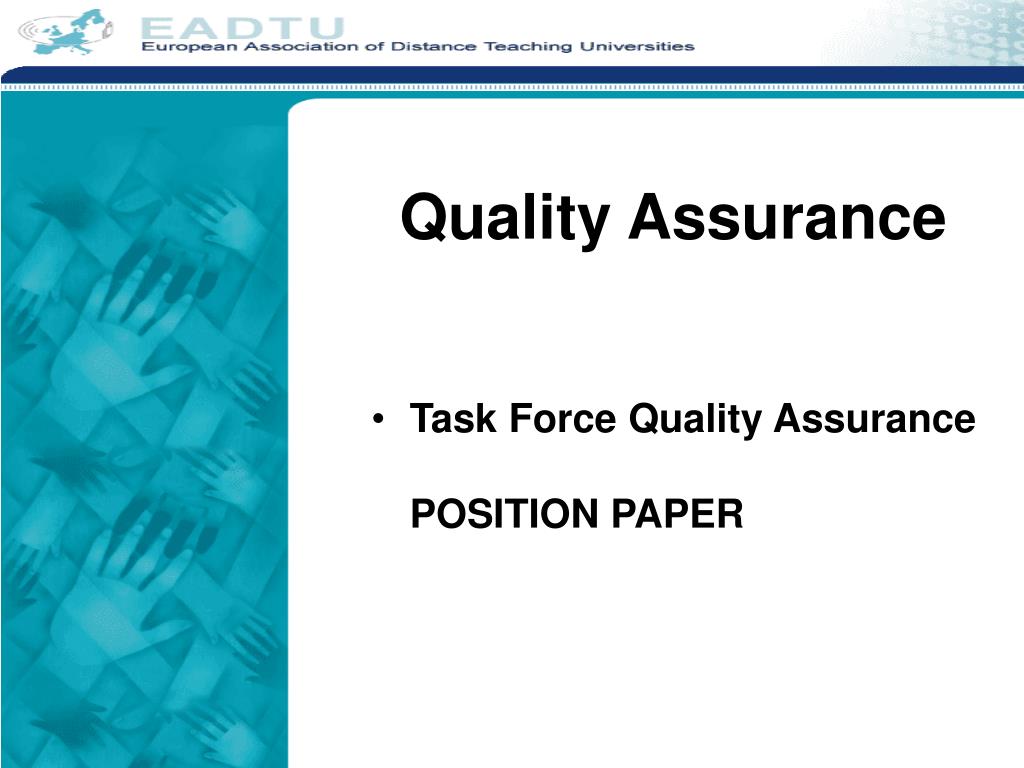 EADTU
European Association of Distance Teaching Universities

Quality Assurance

• Task Force Quality Assurance

POSITION PAPER